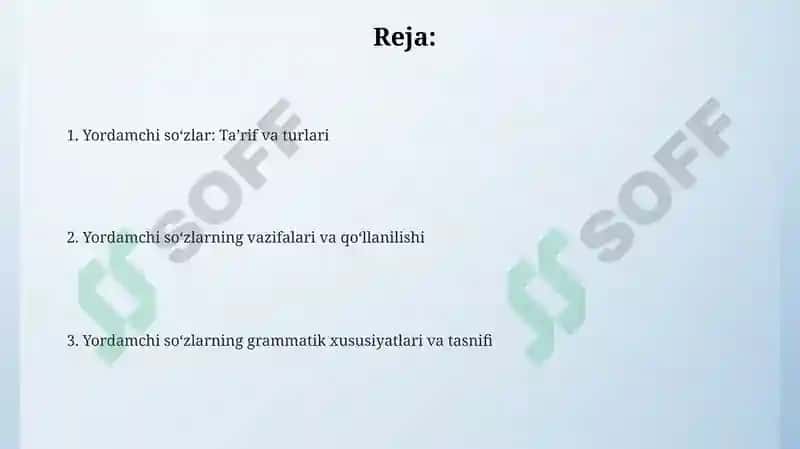 Reja:

1. Yordamchi so‘zlar: Ta’rif va turlari

2. Yordamchi so‘zlarning vazifalari va qo‘llanilishi

3. Yordamchi so‘zlarning grammatik xususiyatlari va tasnifi

SOFF

SOFF